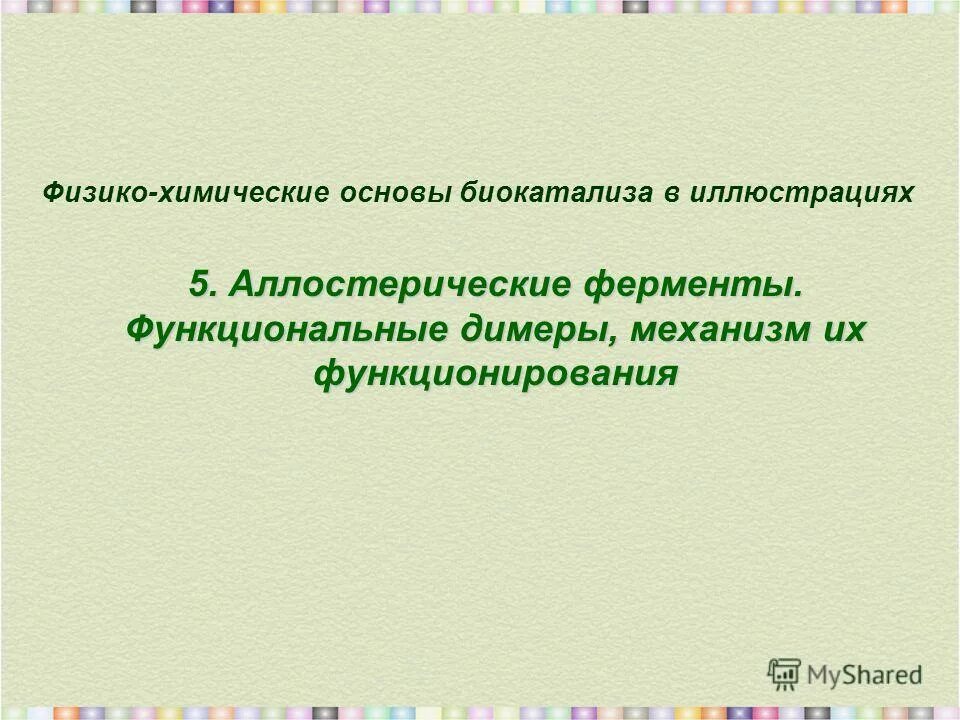 Физико-химические основы биокатализа в иллюстрациях

5. Аллостерические ферменты. Функциональные димеры, механизм их функционирования

MyShared